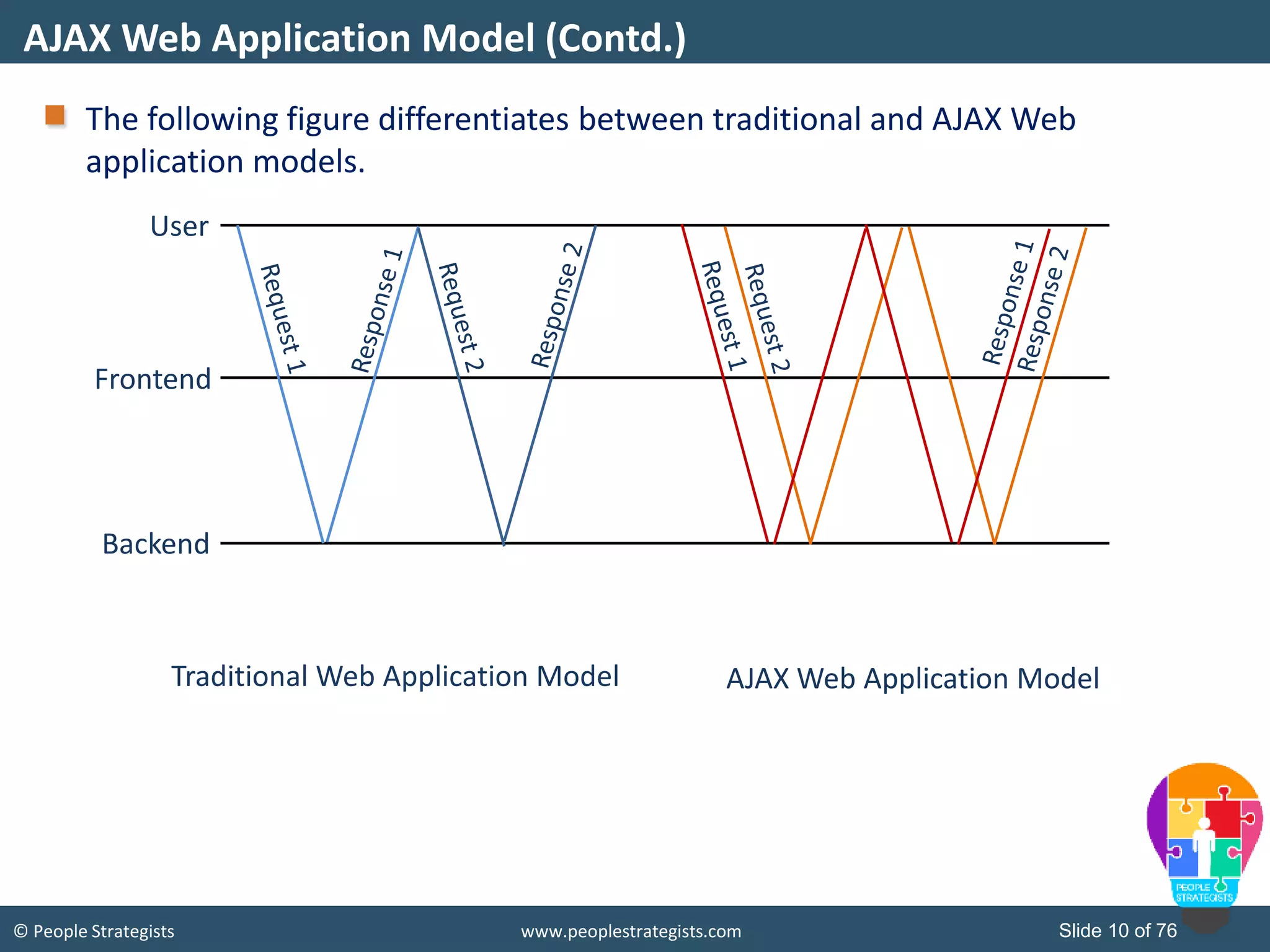 AJAX Web Application Model (Contd.)

The following figure differentiates between traditional and AJAX Web application models.

User

Frontend

Backend

Request 1

Response 1

Request 2

Response 2

Request 1

Request 2

Response 1

Response 2

Traditional Web Application Model

AJAX Web Application Model

PEOPLE STRATEGISTS

© People Strategists

www.peoplestrategists.com

Slide 10 of 76